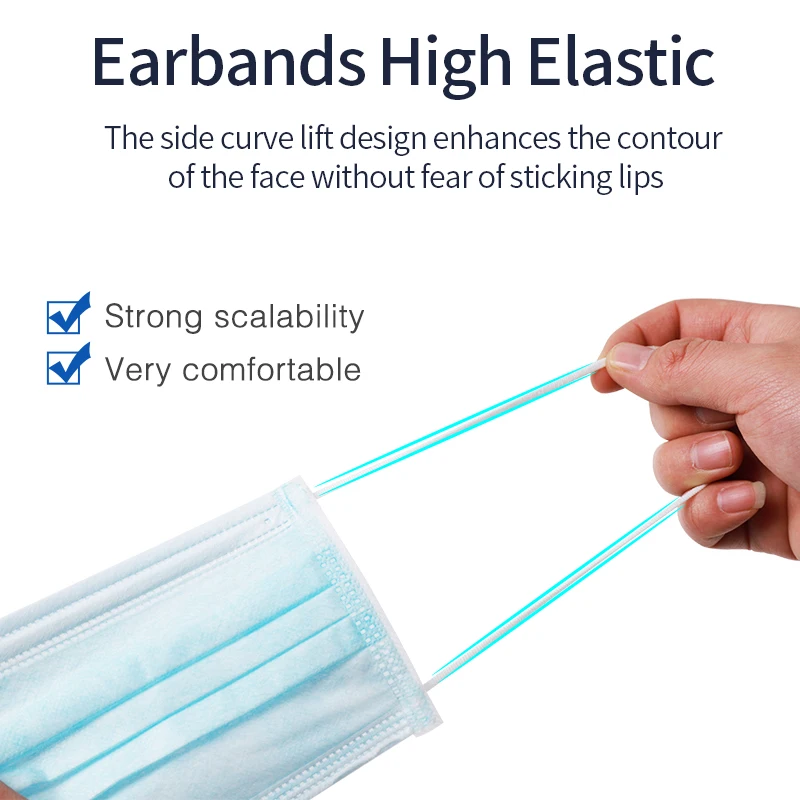 Earbands High Elastic

The side curve lift design enhances the contour of the face without fear of sticking lips

Strong scalability
Very comfortable